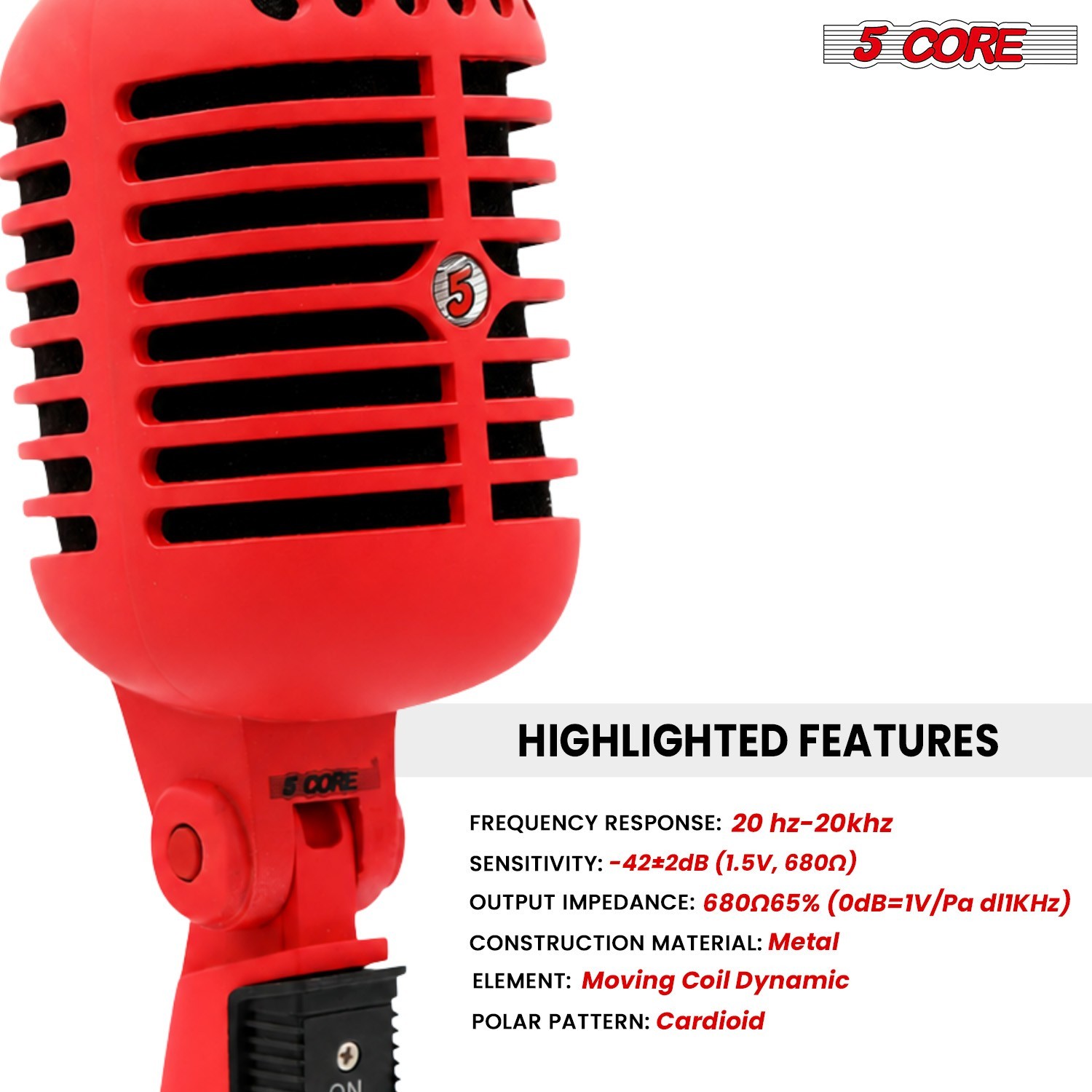 5 CORE

5

5 CORE

ON

HIGHLIGHTED FEATURES

FREQUENCY RESPONSE: 20 hz-20khz

SENSITIVITY: -42±2dB (1.5V, 680Ω)

OUTPUT IMPEDANCE: 680Ω65% (0dB=1V/Pa dl1KHz)

CONSTRUCTION MATERIAL: Metal

ELEMENT: Moving Coil Dynamic

POLAR PATTERN: Cardioid